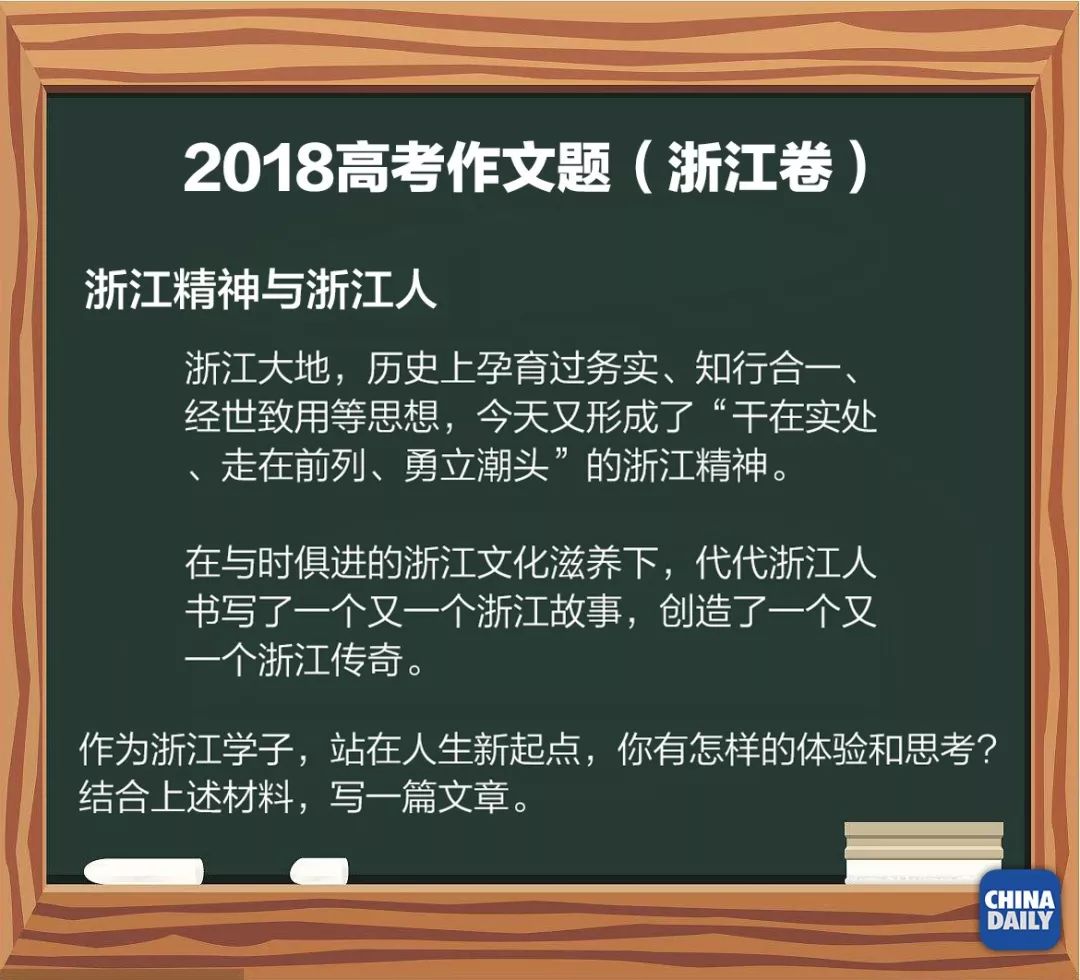 2018高考作文题（浙江卷）

浙江精神与浙江人

浙江大地，历史上孕育过务实、知行合一、经世致用等思想，今天又形成了“干在实处、走在前列、勇立潮头”的浙江精神。

在与时俱进的浙江文化滋养下，代代浙江人书写了一个又一个浙江故事，创造了一个又一个浙江传奇。

作为浙江学子，站在人生新起点，你有怎样的体验和思考？结合上述材料，写一篇文章。

CHINA DAILY